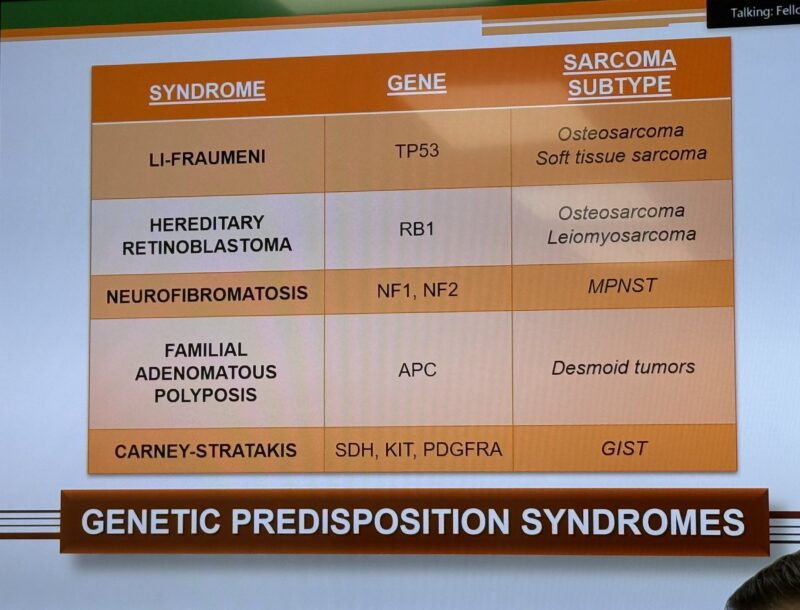 Talking: Fello

| SYNDROME | GENE | SARCOMA SUBTYPE |
|---|---|---|
| LI-FRAUMENI | TP53 | Osteosarcoma Soft tissue sarcoma |
| HEREDITARY RETINOBLASTOMA | RB1 | Osteosarcoma Leiomyosarcoma |
| NEUROFIBROMATOSIS | NF1, NF2 | MPNST |
| FAMILIAL ADENOMATOUS POLYPOSIS | APC | Desmoid tumors |
| CARNEY-STRATAKIS | SDH, KIT, PDGFRA | GIST |

GENETIC PREDISPOSITION SYNDROMES